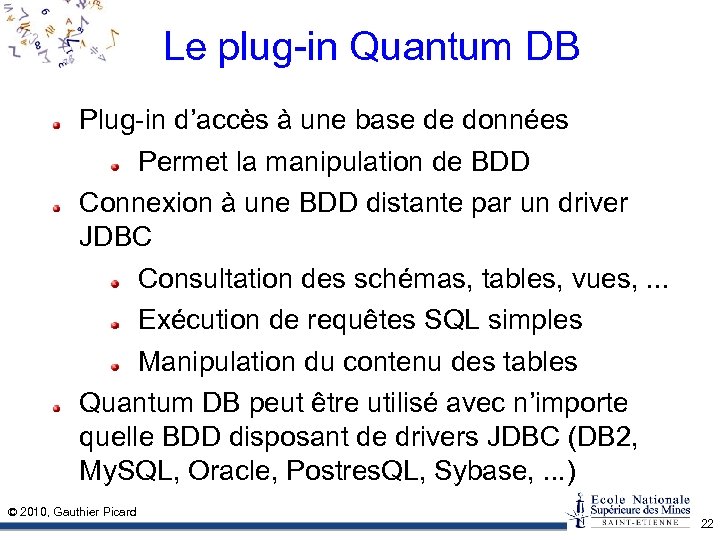 Le plug-in Quantum DB

Plug-in d'accès à une base de données

Permet la manipulation de BDD

Connexion à une BDD distante par un driver JDBC

Consultation des schémas, tables, vues, ...

Exécution de requêtes SQL simples

Manipulation du contenu des tables

Quantum DB peut être utilisé avec n'importe quelle BDD disposant de drivers JDBC (DB2, MySQL, Oracle, PostresQL, Sybase, ...)

© 2010, Gauthier Picard

Ecole Nationale Supérieure des Mines SAINT-ETIENNE

22